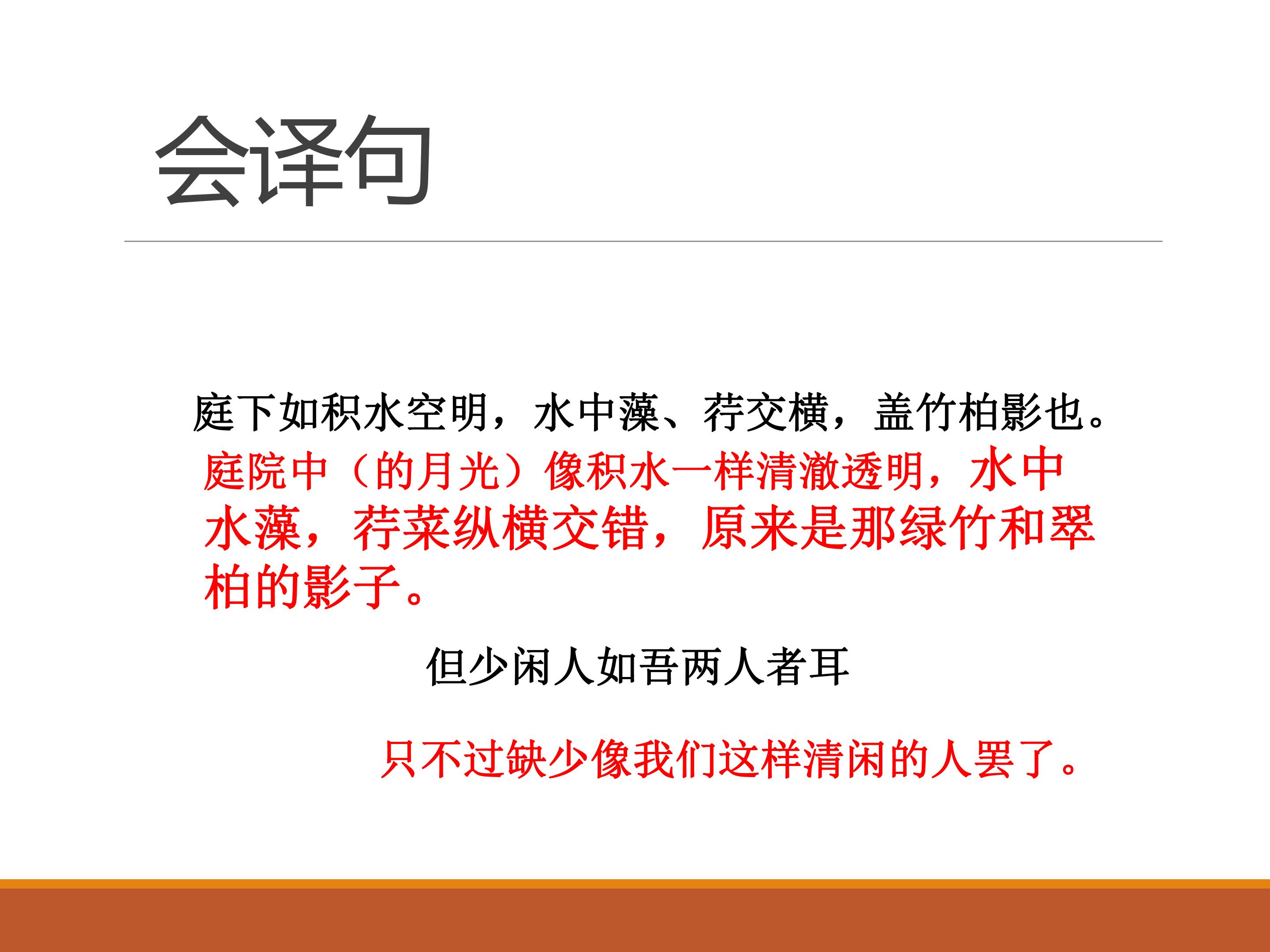 会译句

庭下如积水空明，水中藻、荇交横，盖竹柏影也。

庭院中（的月光）像积水一样清澈透明，水中水藻，荇菜纵横交错，原来是那绿竹和翠柏的影子。

但少闲人如吾两人者耳

只不过缺少像我们这样清闲的人罢了。